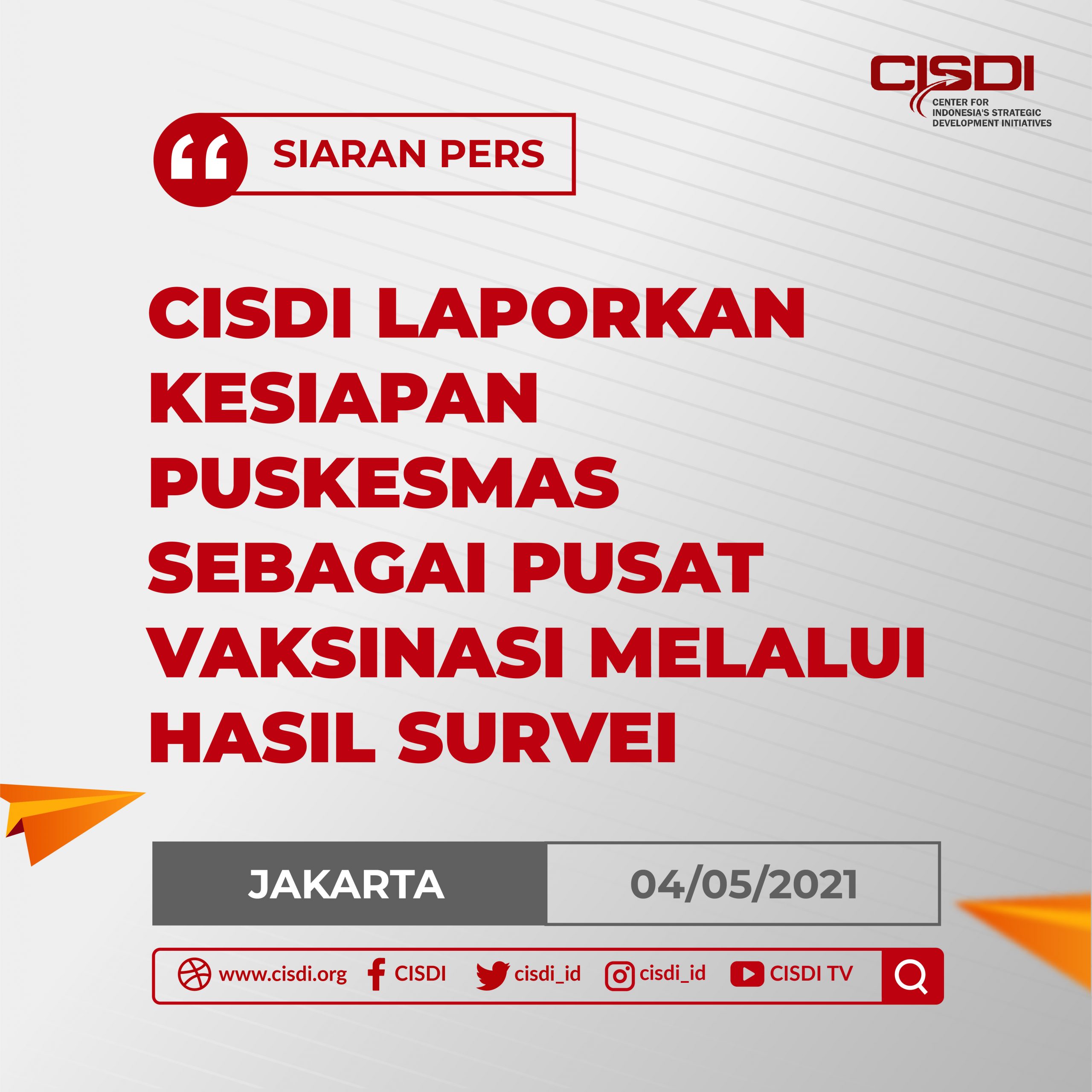 CISDI
CENTER FOR INDONESIA'S STRATEGIC DEVELOPMENT INITIATIVES

SIARAN PERS

CISDI LAPORKAN KESIAPAN PUSKESMAS SEBAGAI PUSAT VAKSINASI MELALUI HASIL SURVEI

JAKARTA 04/05/2021

www.cisdi.org CISDI cisdi_id cisdi_id CISDI TV